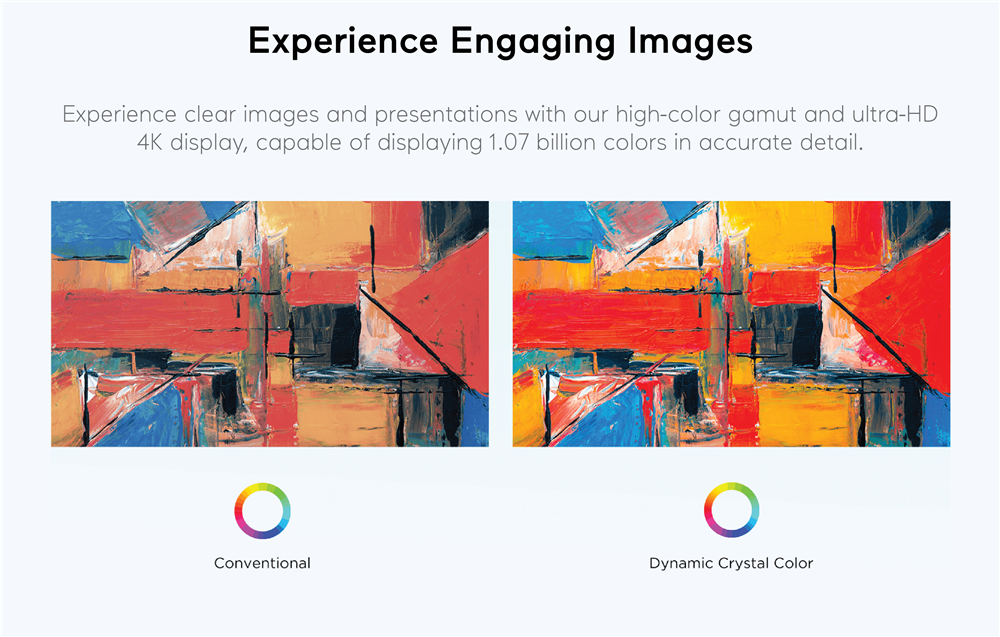 Experience Engaging Images

Experience clear images and presentations with our high-color gamut and ultra-HD 4K display, capable of displaying 1.07 billion colors in accurate detail.

Conventional

Dynamic Crystal Color